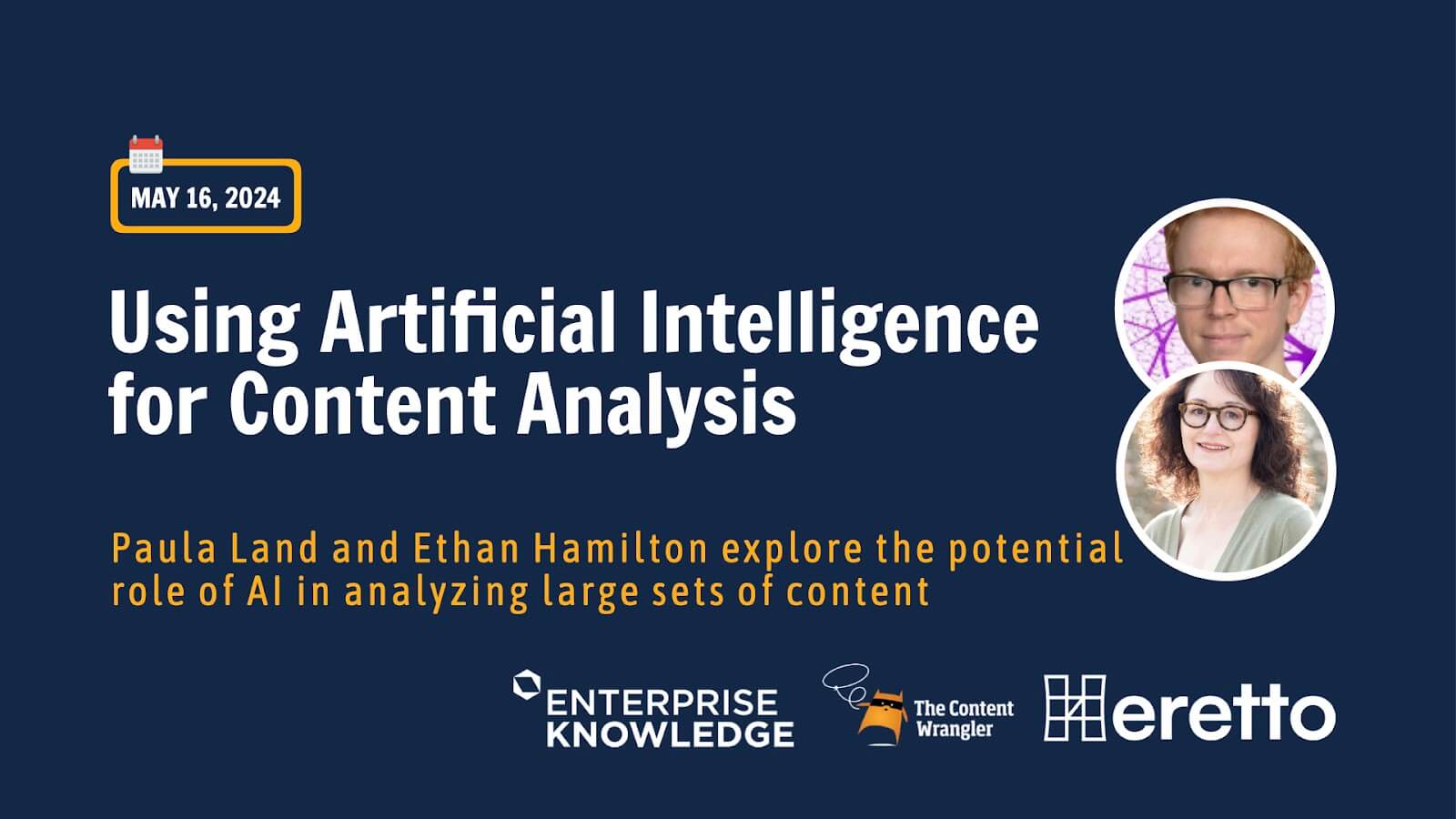 MAY 16, 2024

Using Artificial Intelligence for Content Analysis

Paula Land and Ethan Hamilton explore the potential role of AI in analyzing large sets of content

ENTERPRISE KNOWLEDGE

The Content Wrangler

Heretto